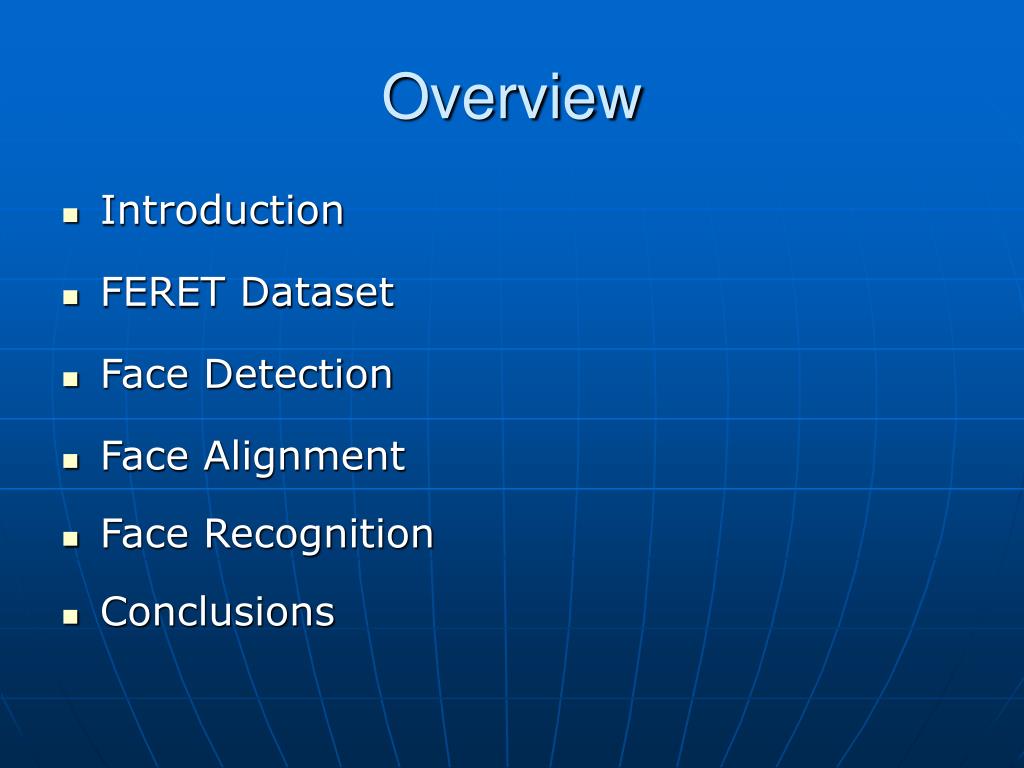 Overview

- Introduction
- FERET Dataset
- Face Detection
- Face Alignment
- Face Recognition
- Conclusions